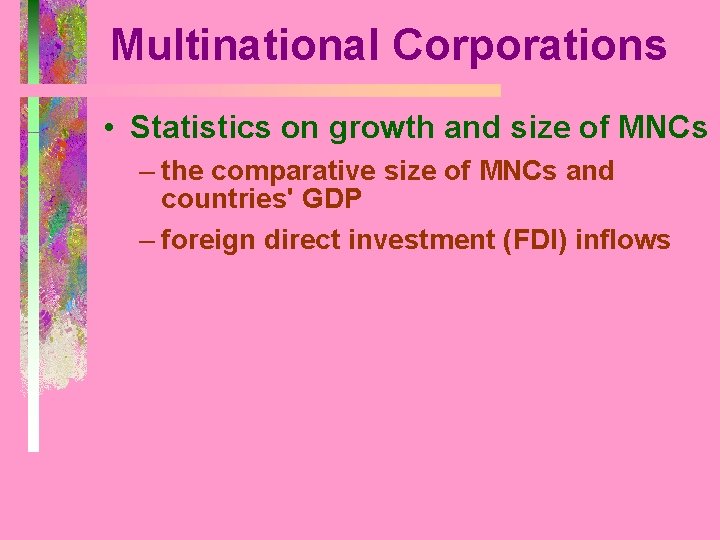 Multinational Corporations

• Statistics on growth and size of MNCs

– the comparative size of MNCs and countries' GDP

– foreign direct investment (FDI) inflows